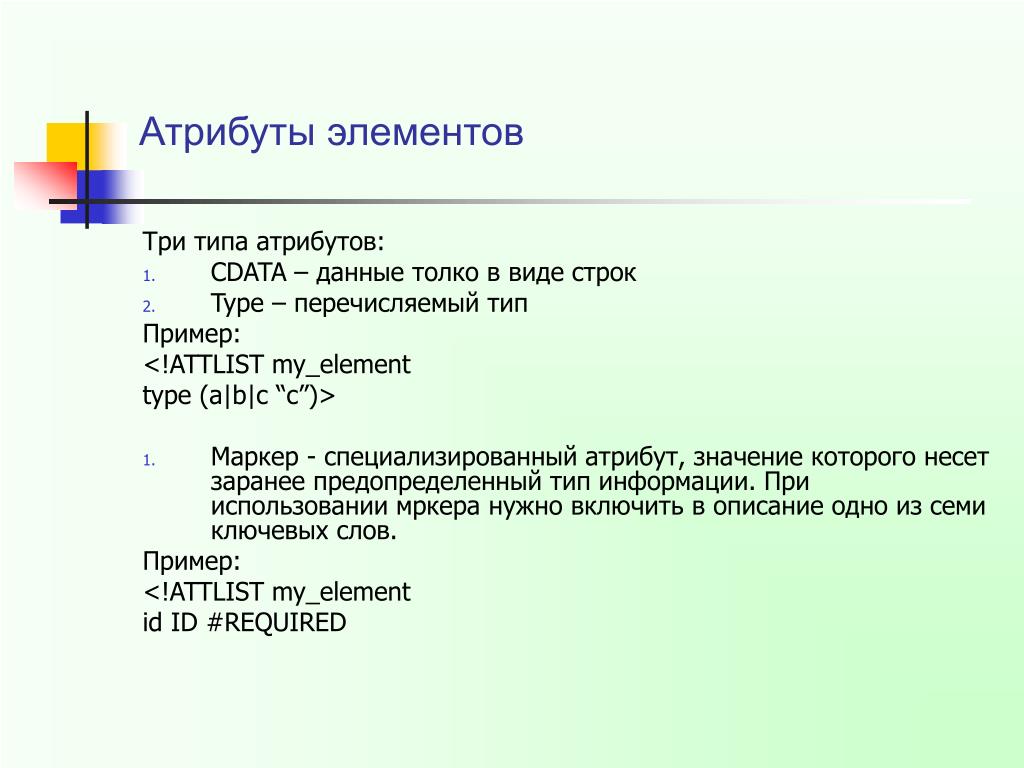 Атрибуты элементов

Три типа атрибутов:

1. CDATA – данные толко в виде строк
2. Type – перечисляемый тип

Пример:
<!ATTLIST my_element
type (a|b|c “c”)>

1. Маркер - специализированный атрибут, значение которого несет заранее предопределенный тип информации. При использовании мркера нужно включить в описание одно из семи ключевых слов.

Пример:
<!ATTLIST my_element
id ID #REQUIRED